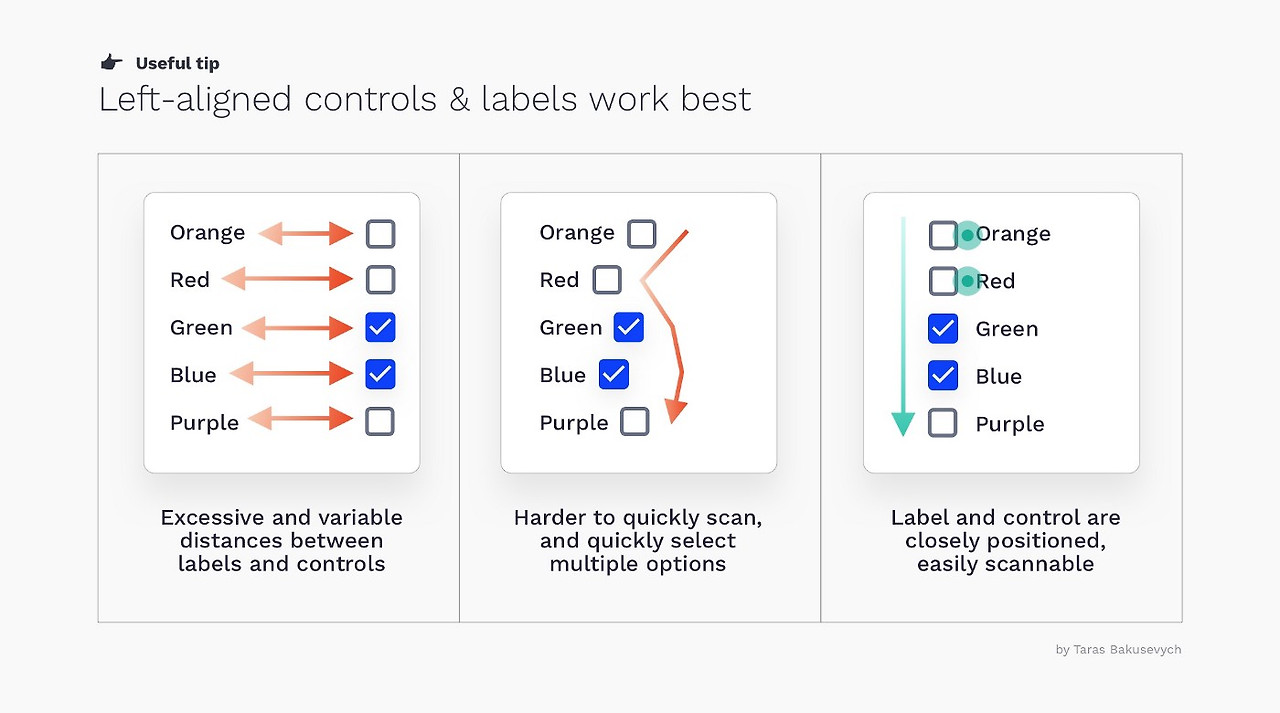 Useful tip

Left-aligned controls & labels work best

Orange
Red
Green
Blue
Purple

Excessive and variable distances between labels and controls

Orange
Red
Green
Blue
Purple

Harder to quickly scan, and quickly select multiple options

Orange
Red
Green
Blue
Purple

Label and control are closely positioned, easily scannable

by Taras Bakusevych